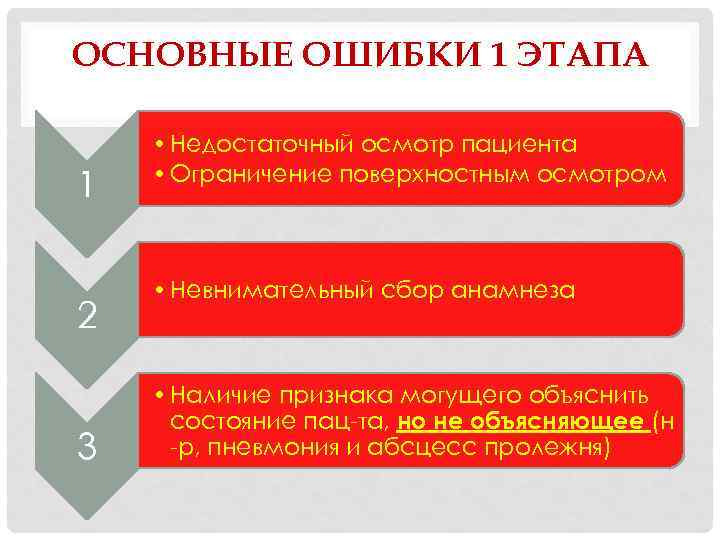 ОСНОВНЫЕ ОШИБКИ 1 ЭТАПА

1

• Недостаточный осмотр пациента
• Ограничение поверхностным осмотром

2

• Невнимательный сбор анамнеза

3

• Наличие признака могущего объяснить состояние пац-та, но не объясняющее (н-р, пневмония и абсцесс пролежня)